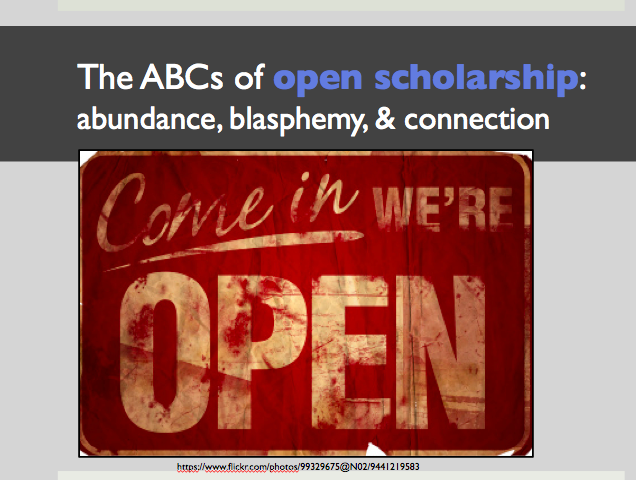 The ABCs of open scholarship: abundance, blasphemy, & connection

Come in WE'RE OPEN

https://www.flickr.com/photos/99329675@N02/9441219583